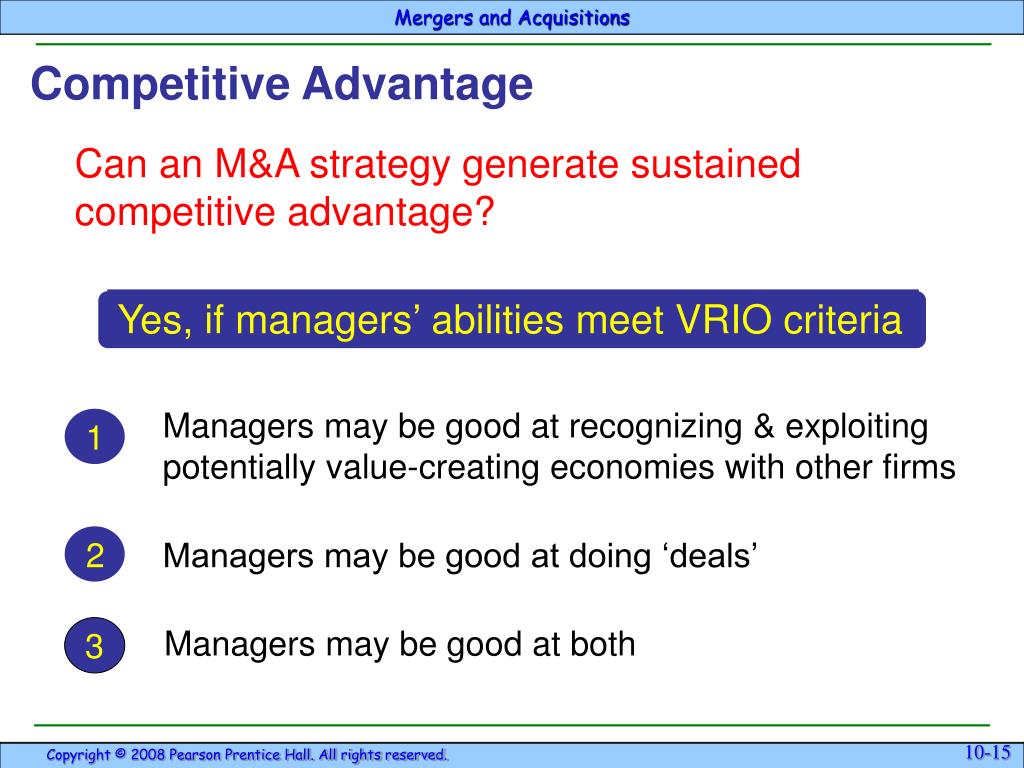 Mergers and Acquisitions

Competitive Advantage

Can an M&A strategy generate sustained competitive advantage?

Yes, if managers’ abilities meet VRIO criteria

1 Managers may be good at recognizing & exploiting potentially value-creating economies with other firms

2 Managers may be good at doing ‘deals’

3 Managers may be good at both

Copyright © 2008 Pearson Prentice Hall. All rights reserved.

10-15